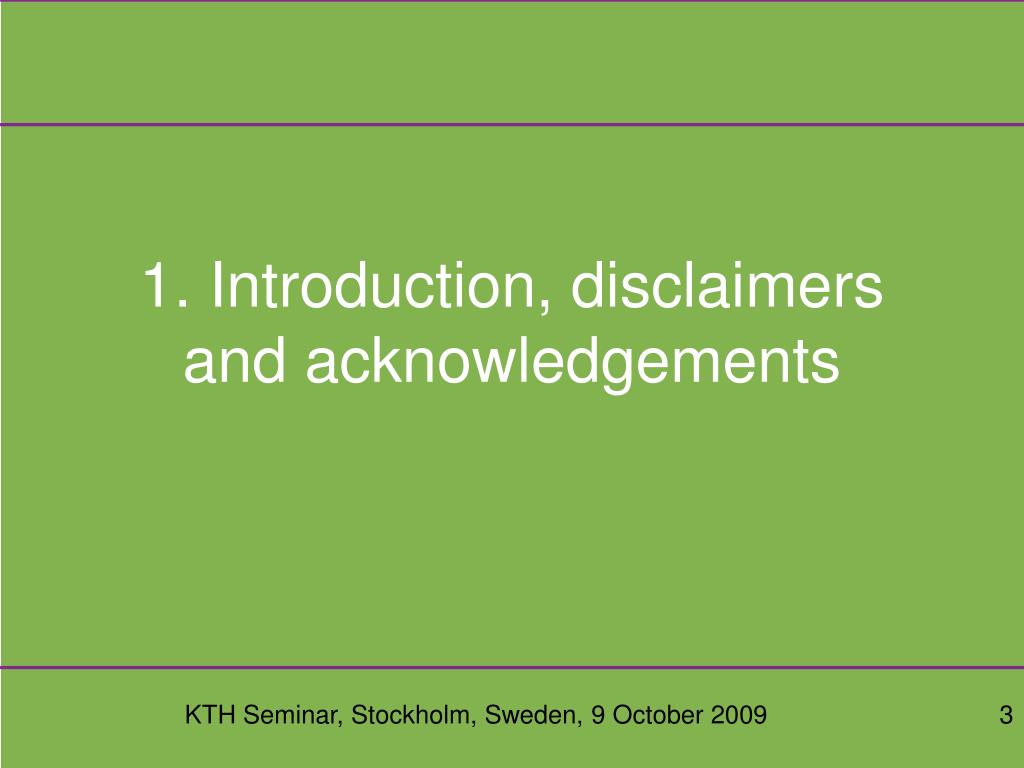 1. Introduction, disclaimers and acknowledgements

KTH Seminar, Stockholm, Sweden, 9 October 2009

3